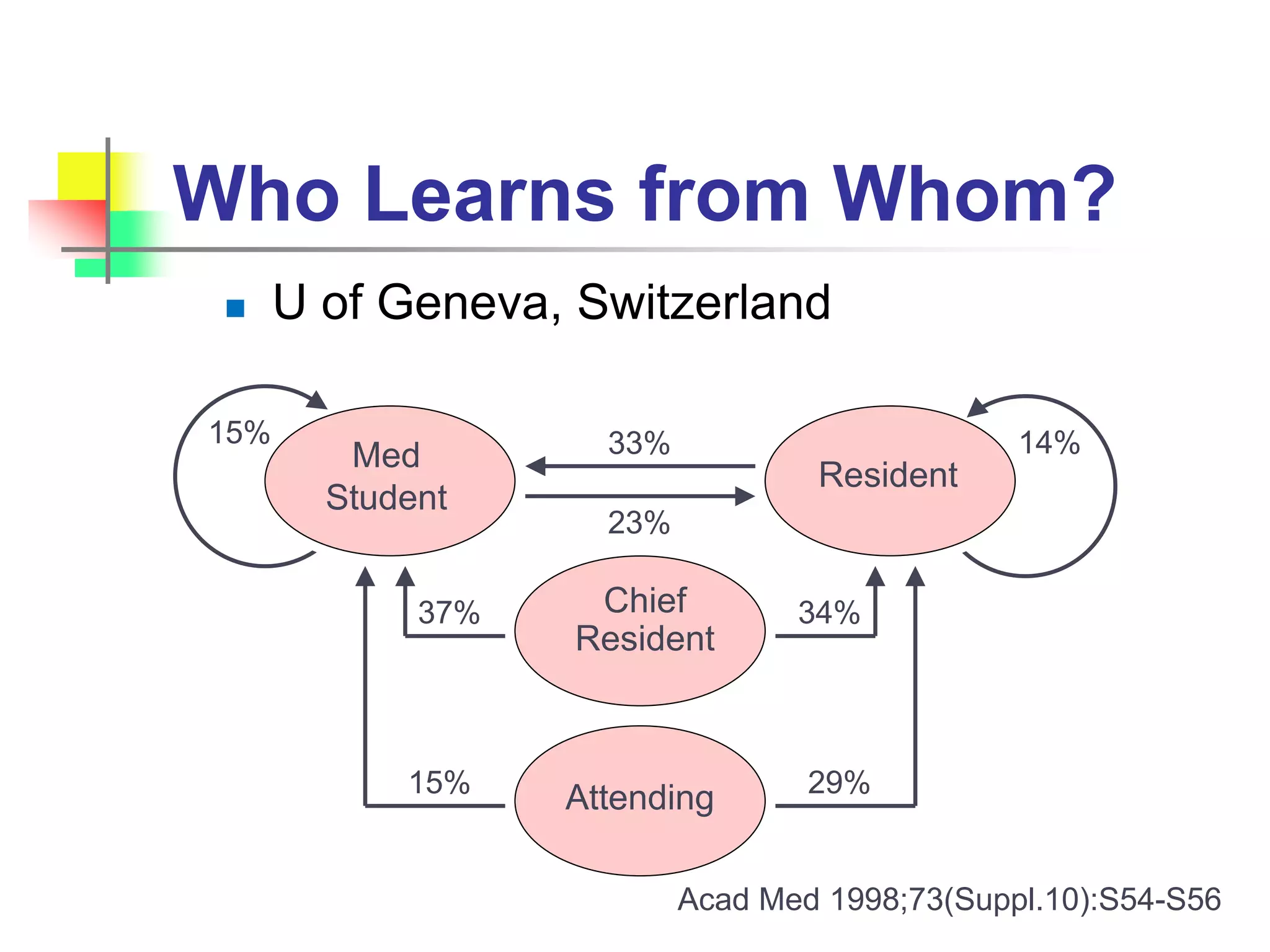 Who Learns from Whom?

U of Geneva, Switzerland

15%

Med Student

33%

23%

Resident

14%

37%

Chief Resident

34%

15%

Attending

29%

Acad Med 1998;73(Suppl.10):S54-S56